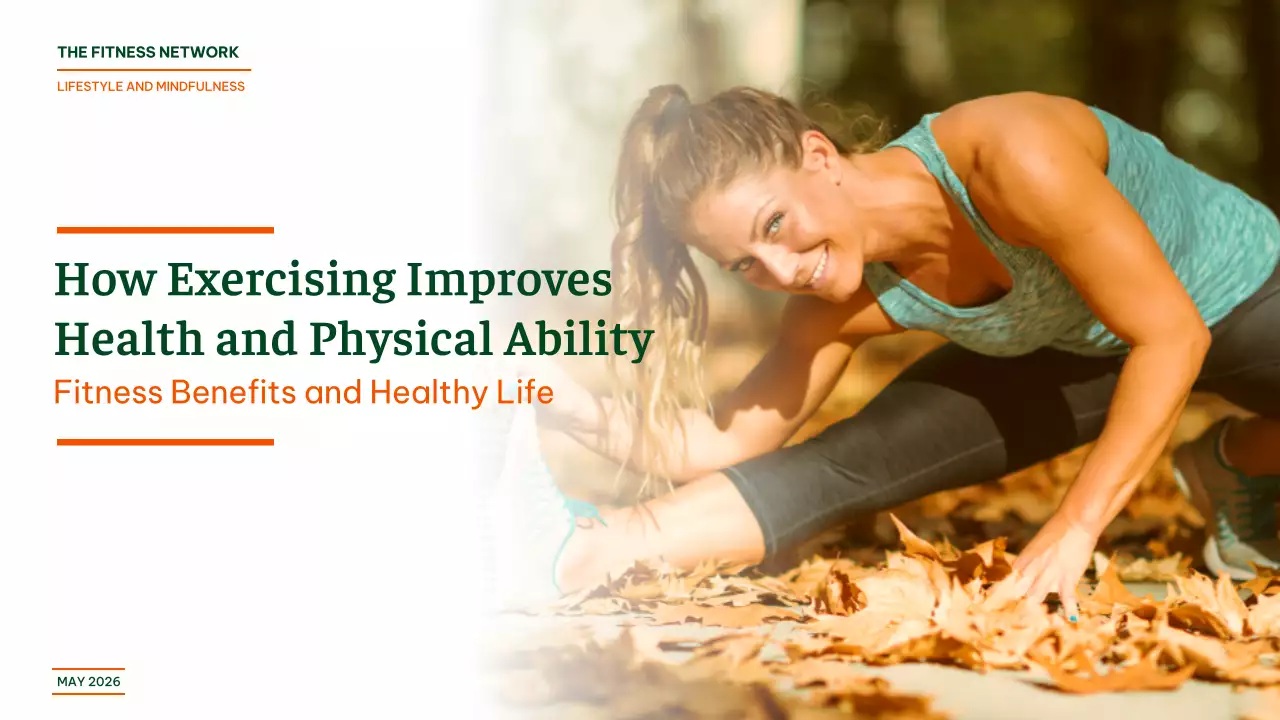 THE FITNESS NETWORK

LIFESTYLE AND MINDFULNESS

How Exercising Improves Health and Physical Ability

Fitness Benefits and Healthy Life

MAY 2026